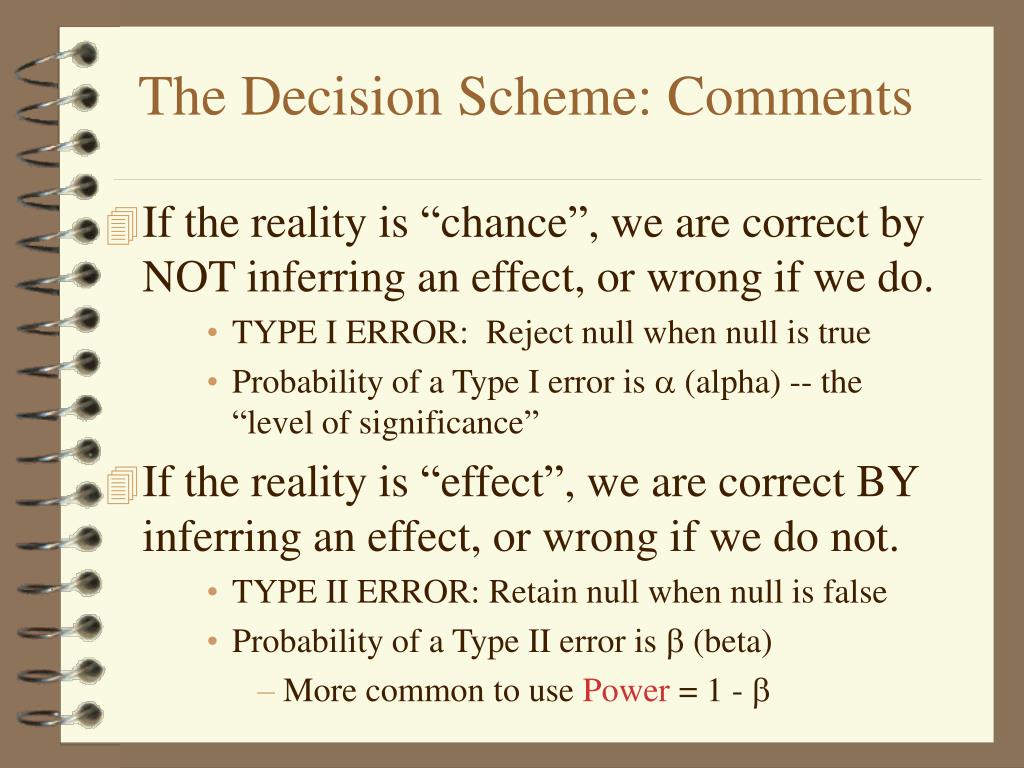 The Decision Scheme: Comments

If the reality is “chance”, we are correct by NOT inferring an effect, or wrong if we do.

• TYPE I ERROR: Reject null when null is true
• Probability of a Type I error is $\alpha$ (alpha) -- the “level of significance”

If the reality is “effect”, we are correct BY inferring an effect, or wrong if we do not.

• TYPE II ERROR: Retain null when null is false
• Probability of a Type II error is $\beta$ (beta)
– More common to use Power = 1 - $\beta$